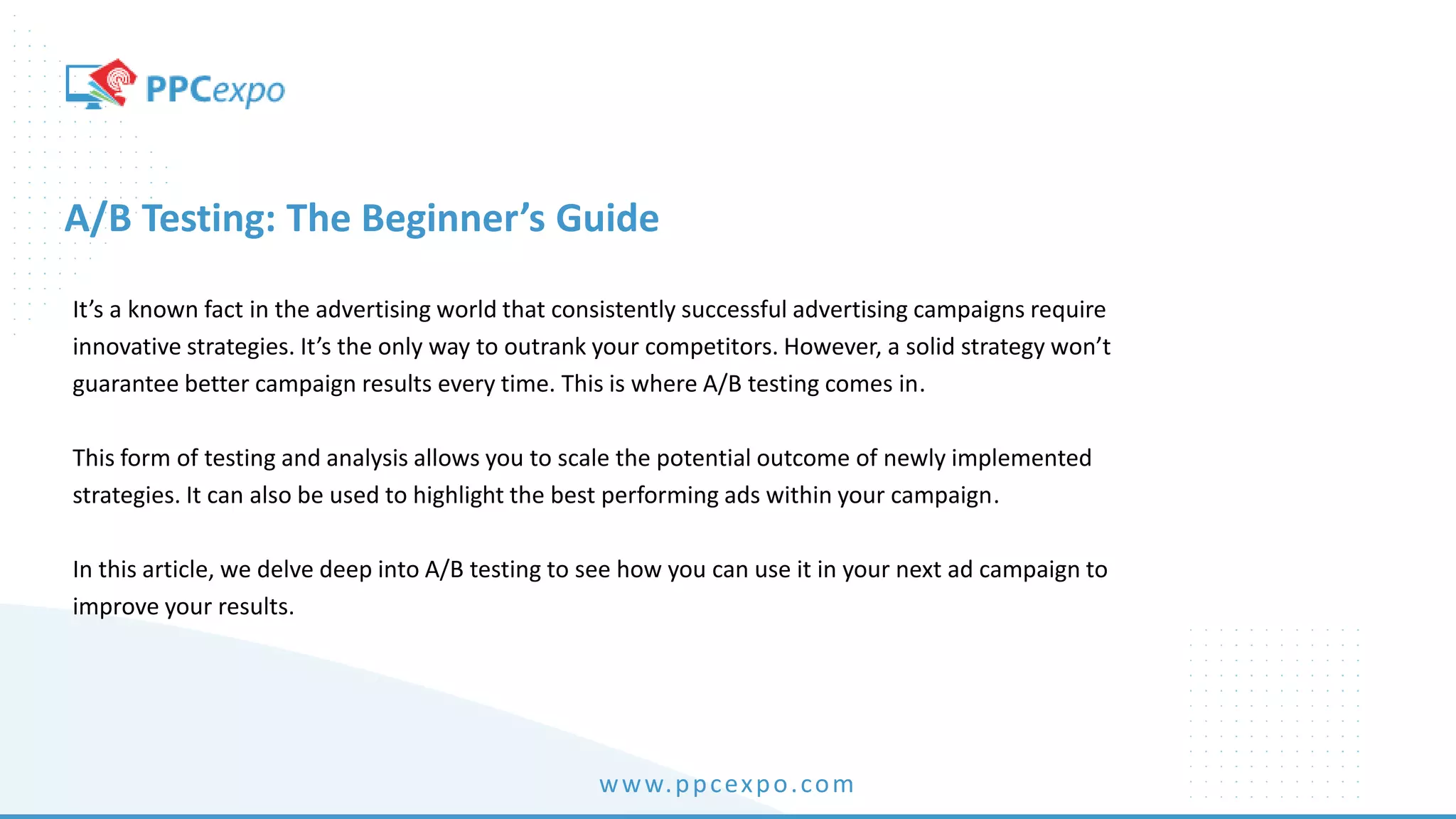 PPCexpo

A/B Testing: The Beginner’s Guide

It’s a known fact in the advertising world that consistently successful advertising campaigns require innovative strategies. It’s the only way to outrank your competitors. However, a solid strategy won’t guarantee better campaign results every time. This is where A/B testing comes in.

This form of testing and analysis allows you to scale the potential outcome of newly implemented strategies. It can also be used to highlight the best performing ads within your campaign.

In this article, we delve deep into A/B testing to see how you can use it in your next ad campaign to improve your results.

www.ppcexpo.com